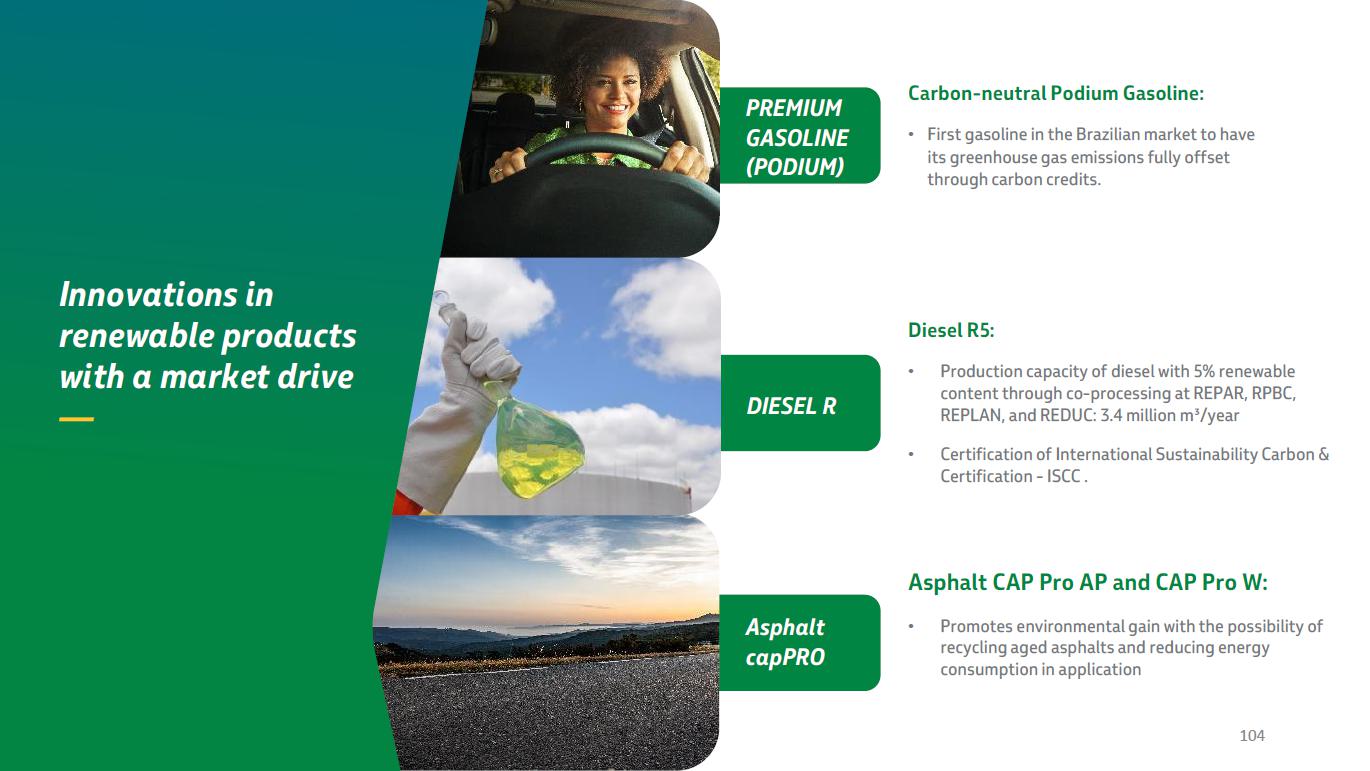 Innovations in renewable products with a market drive

PREMIUM GASOLINE (PODIUM)

Carbon-neutral Podium Gasoline:

• First gasoline in the Brazilian market to have its greenhouse gas emissions fully offset through carbon credits.

DIESEL R

Diesel R5:

• Production capacity of diesel with 5% renewable content through co-processing at REPAR, RPBC, REPLAN, and REDUC: 3.4 million m³/year

• Certification of International Sustainability Carbon & Certification - ISCC .

Asphalt capPRO

Asphalt CAP Pro AP and CAP Pro W:

• Promotes environmental gain with the possibility of recycling aged asphalts and reducing energy consumption in application

104